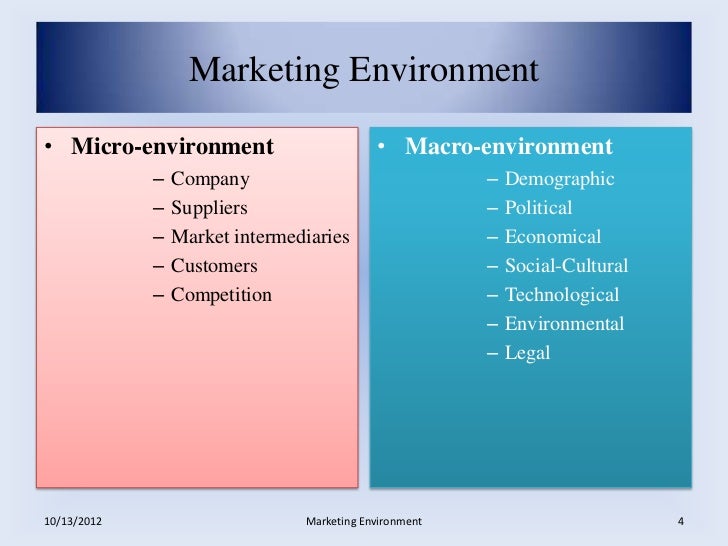 Marketing Environment

• Micro-environment
– Company
– Suppliers
– Market intermediaries
– Customers
– Competition

• Macro-environment
– Demographic
– Political
– Economical
– Social-Cultural
– Technological
– Environmental
– Legal

10/13/2012 Marketing Environment 4